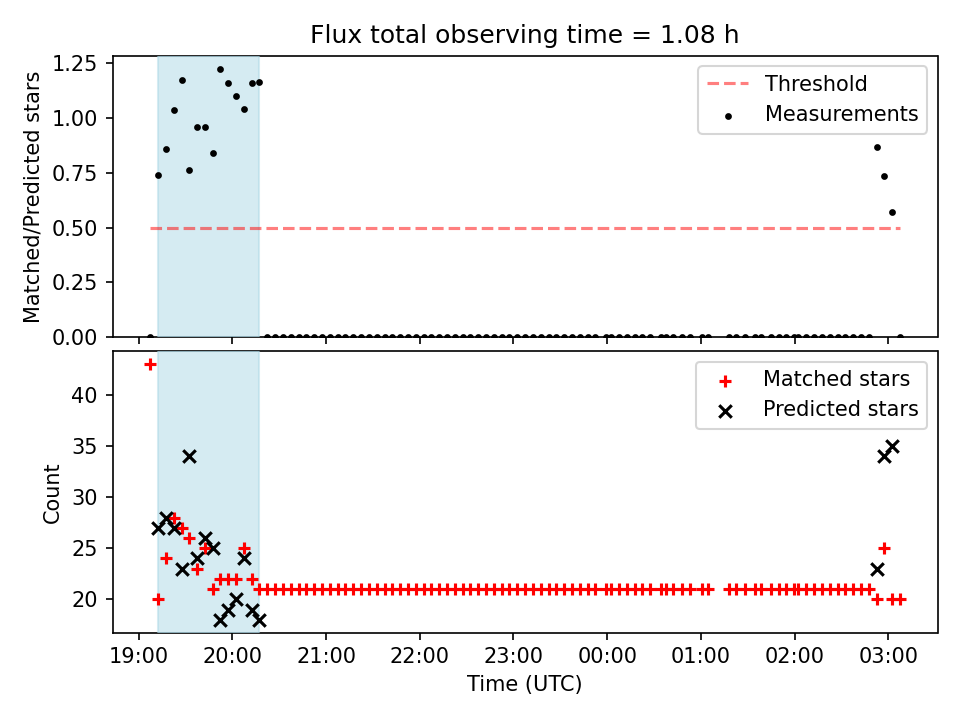 Flux total observing time = 1.08 h

Matched/Predicted stars

1.25
1.00
0.75
0.50
0.25
0.00

Threshold
Measurements

Count

40
35
30
25
20

Matched stars
Predicted stars

19:00
20:00
21:00
22:00
23:00
00:00
01:00
02:00
03:00

Time (UTC)